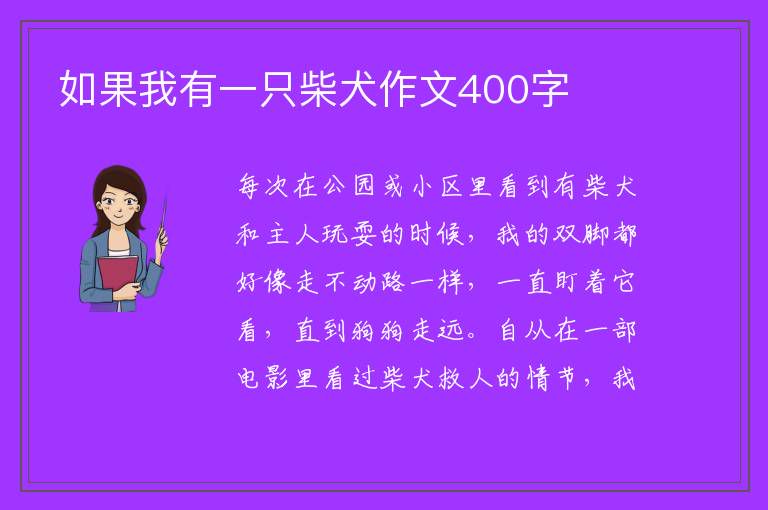 如果我有一只柴犬作文400字

每次在公园或小区里看到有柴犬和主人玩耍的时候，我的双脚都好像走不动路一样，一直盯着它看，直到狗狗走远。自从在一部电影里看过柴犬救人的情节，我